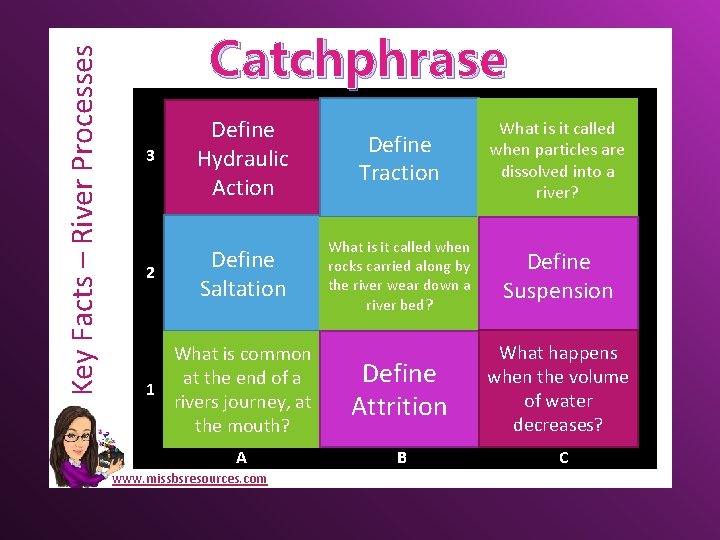 Key Facts – River Processes

Catchphrase

| | A | B | C |
|---|---|---|---|
| 3 | Define Hydraulic Action | Define Traction | What is it called when particles are dissolved into a river? |
| 2 | Define Saltation | What is it called when rocks carried along by the river wear down a river bed? | Define Suspension |
| 1 | What is common at the end of a rivers journey, at the mouth? | Define Attrition | What happens when the volume of water decreases? |

www.missbsresources.com